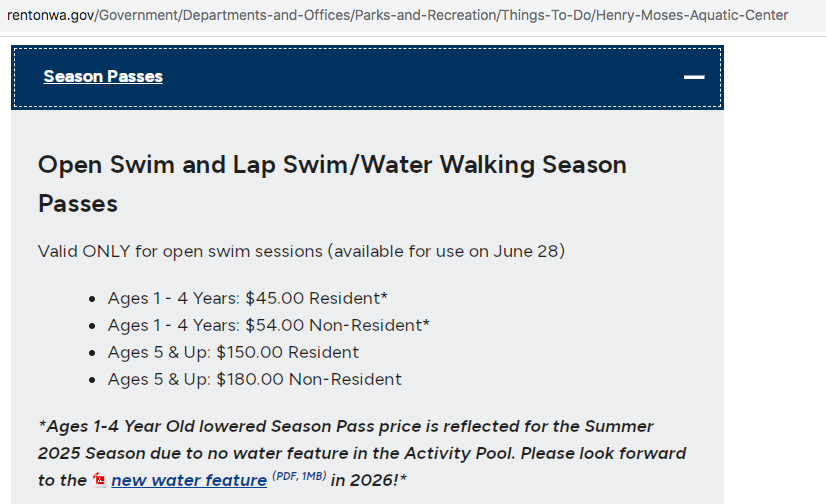 rentonwa.gov/Government/Departments-and-Offices/Parks-and-Recreation/Things-To-Do/Henry-Moses-Aquatic-Center

Season Passes

Open Swim and Lap Swim/Water Walking Season Passes

Valid ONLY for open swim sessions (available for use on June 28)

- Ages 1 - 4 Years: $45.00 Resident*
- Ages 1 - 4 Years: $54.00 Non-Resident*
- Ages 5 & Up: $150.00 Resident
- Ages 5 & Up: $180.00 Non-Resident

*Ages 1-4 Year Old lowered Season Pass price is reflected for the Summer 2025 Season due to no water feature in the Activity Pool. Please look forward to the new water feature (PDF, 1MB) in 2026!*